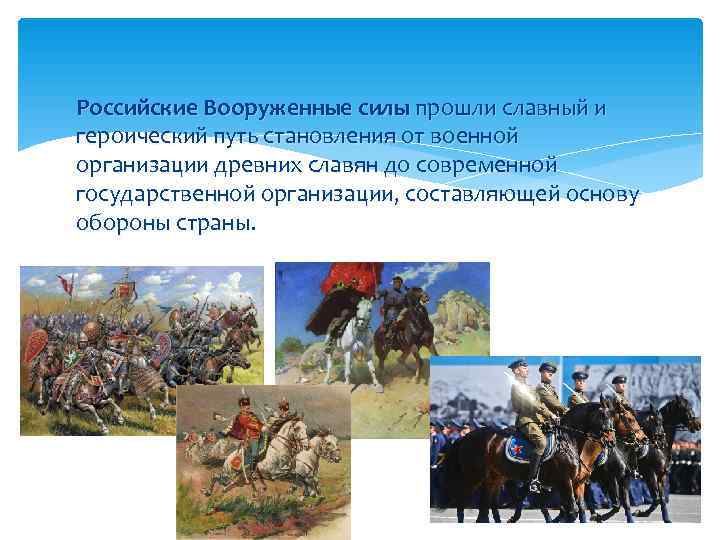 Российские Вооруженные силы прошли славный и героический путь становления от военной организации древних славян до современной государственной организации, составляющей основу обороны страны.